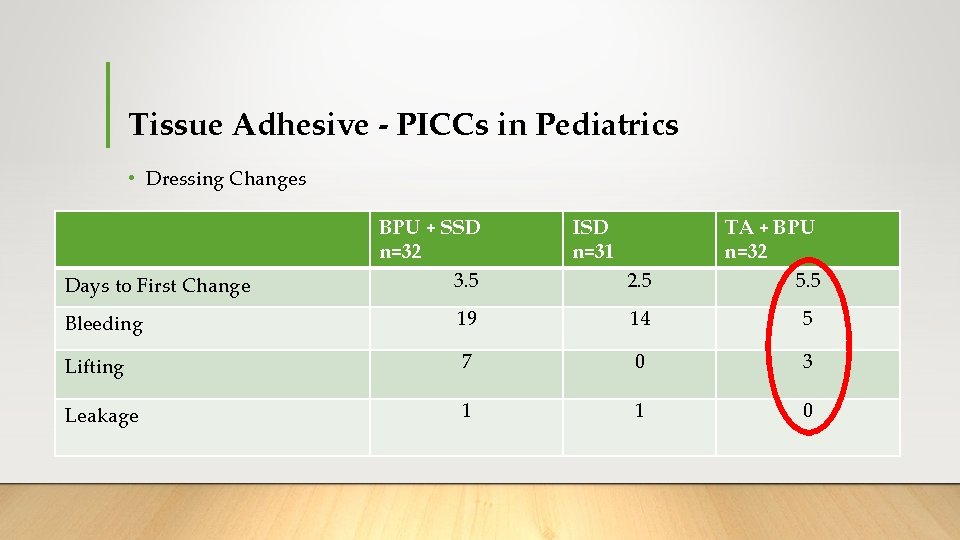 Tissue Adhesive - PICCs in Pediatrics

• Dressing Changes

| | BPU + SSD n=32 | ISD n=31 | TA + BPU n=32 |
|---|---|---|---|
| Days to First Change | 3.5 | 2.5 | 5.5 |
| Bleeding | 19 | 14 | 5 |
| Lifting | 7 | 0 | 3 |
| Leakage | 1 | 1 | 0 |